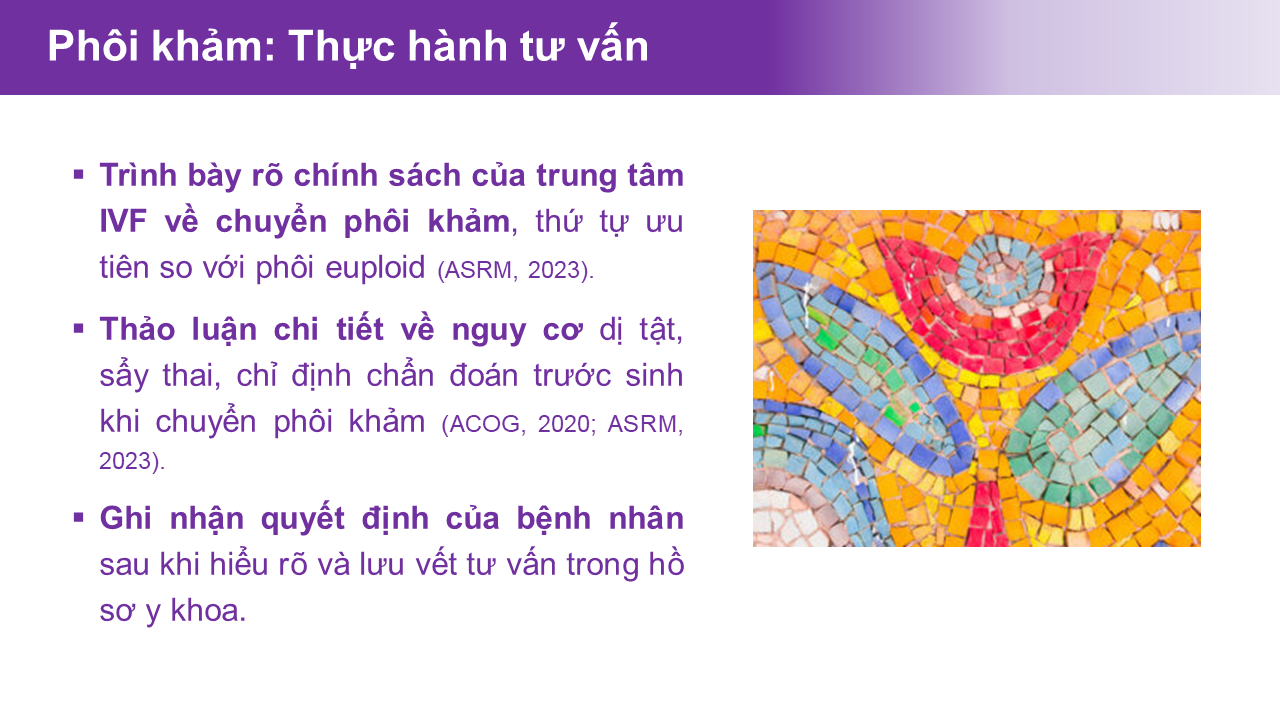 Phôi khảm: Thực hành tư vấn

▪ Trình bày rõ chính sách của trung tâm IVF về chuyển phôi khảm, thứ tự ưu tiên so với phôi euploid (ASRM, 2023).

▪ Thảo luận chi tiết về nguy cơ dị tật, sẩy thai, chỉ định chẩn đoán trước sinh khi chuyển phôi khảm (ACOG, 2020; ASRM, 2023).

▪ Ghi nhận quyết định của bệnh nhân sau khi hiểu rõ và lưu vết tư vấn trong hồ sơ y khoa.